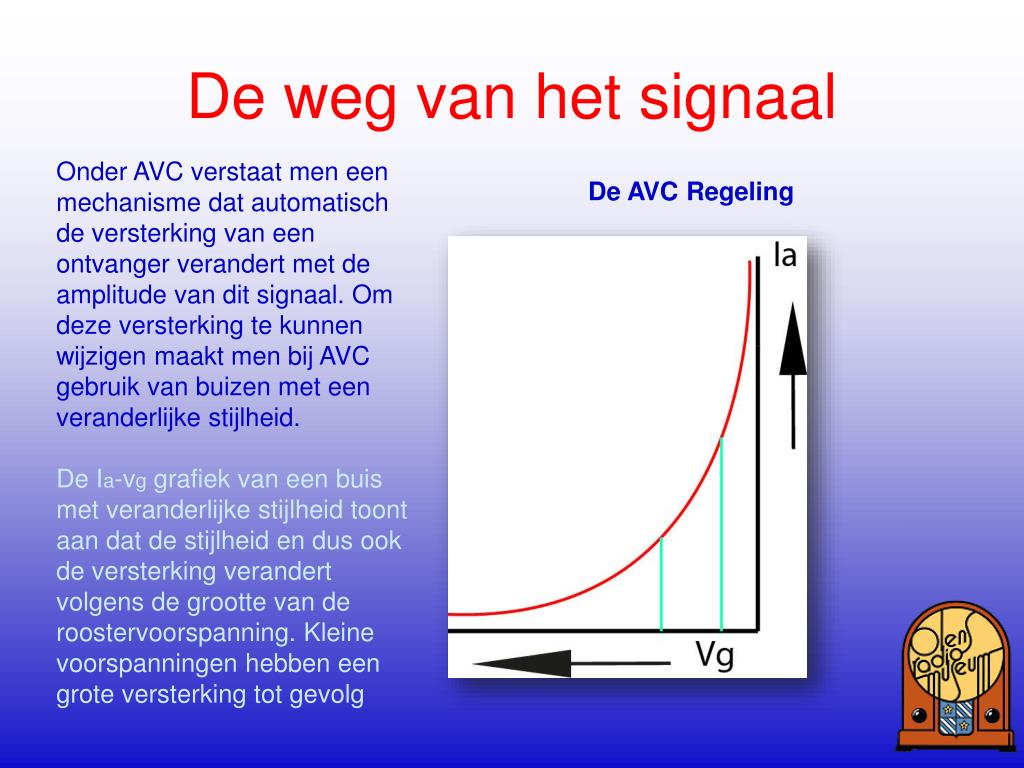 De weg van het signaal

Onder AVC verstaat men een mechanisme dat automatisch de versterking van een ontvanger verandert met de amplitude van dit signaal. Om deze versterking te kunnen wijzigen maakt men bij AVC gebruik van buizen met een veranderlijke stijlheid.

De $I_a$-$v_g$ grafiek van een buis met veranderlijke stijlheid toont aan dat de stijlheid en dus ook de versterking verandert volgens de grootte van de roostervoorspanning. Kleine voorspanningen hebben een grote versterking tot gevolg

De AVC Regeling

Ia

Vg

Olens radio museum